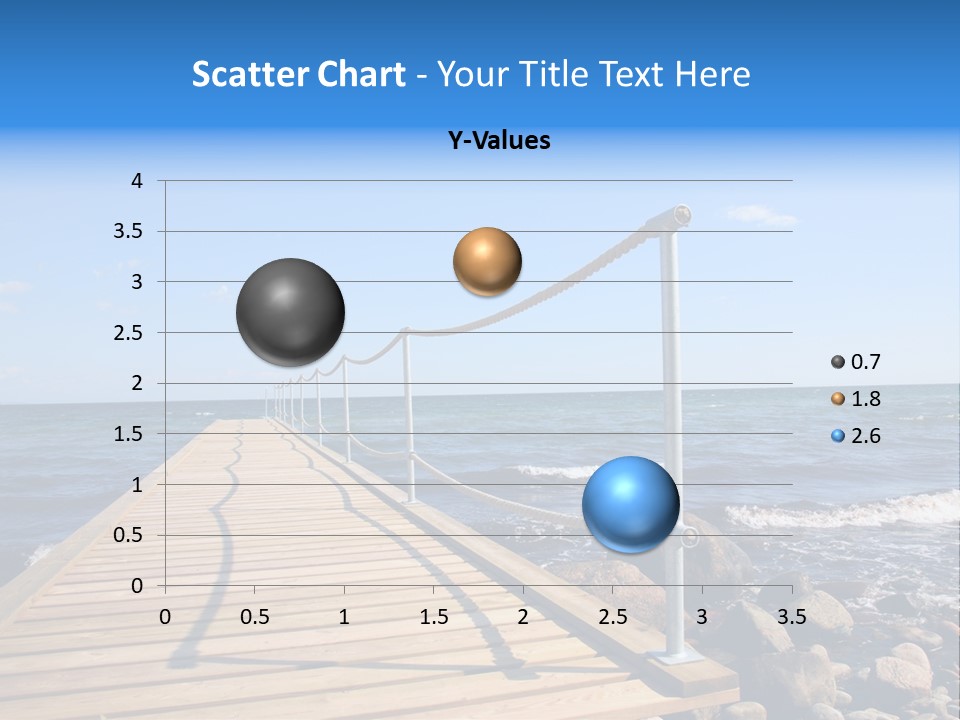 Scatter Chart - Your Title Text Here

Y-Values

4
3.5
3
2.5
2
1.5
1
0.5
0

0 0.5 1 1.5 2 2.5 3 3.5

0.7
1.8
2.6